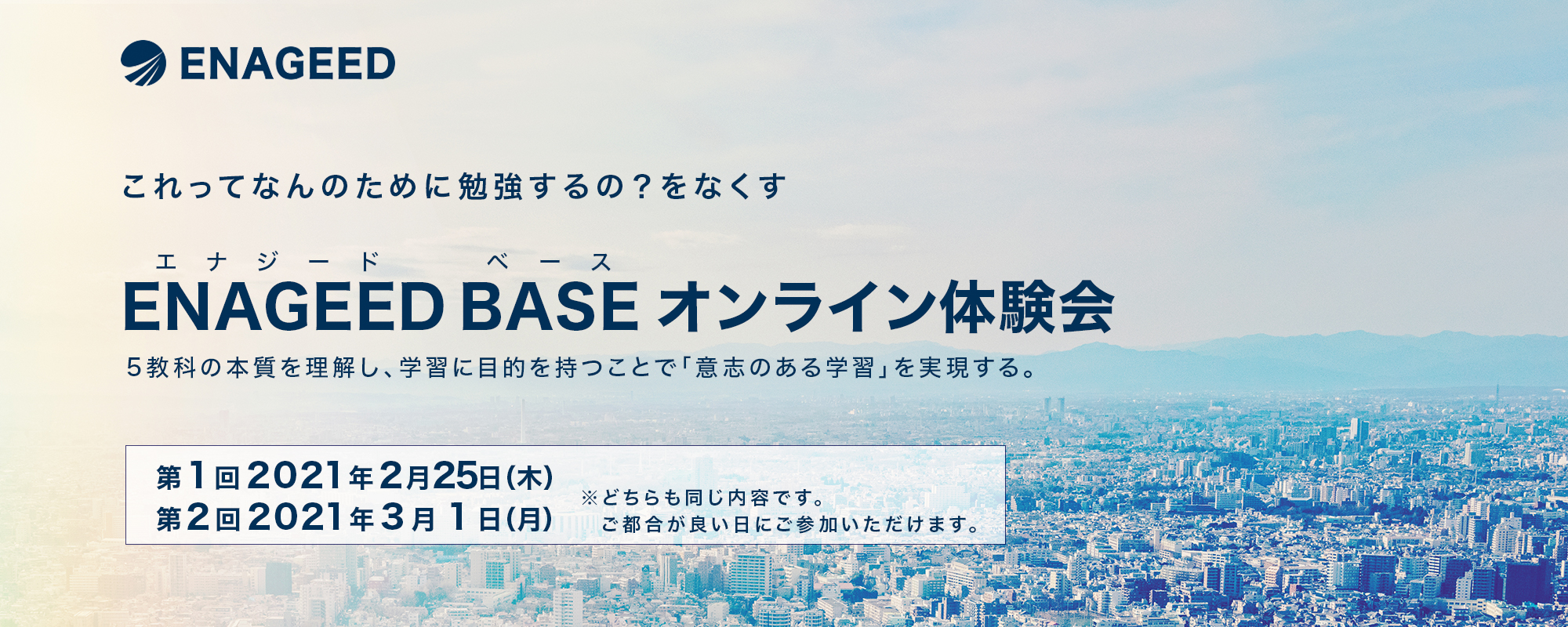 ENAGEED

これってなんのために勉強するの？をなくす

エナジード　ベース
ENAGEED BASE オンライン体験会

５教科の本質を理解し、学習に目的を持つことで「意志のある学習」を実現する。

第１回 2021年2月25日(木)
第２回 2021年３月１日(月)

※どちらも同じ内容です。
ご都合が良い日にご参加いただけます。